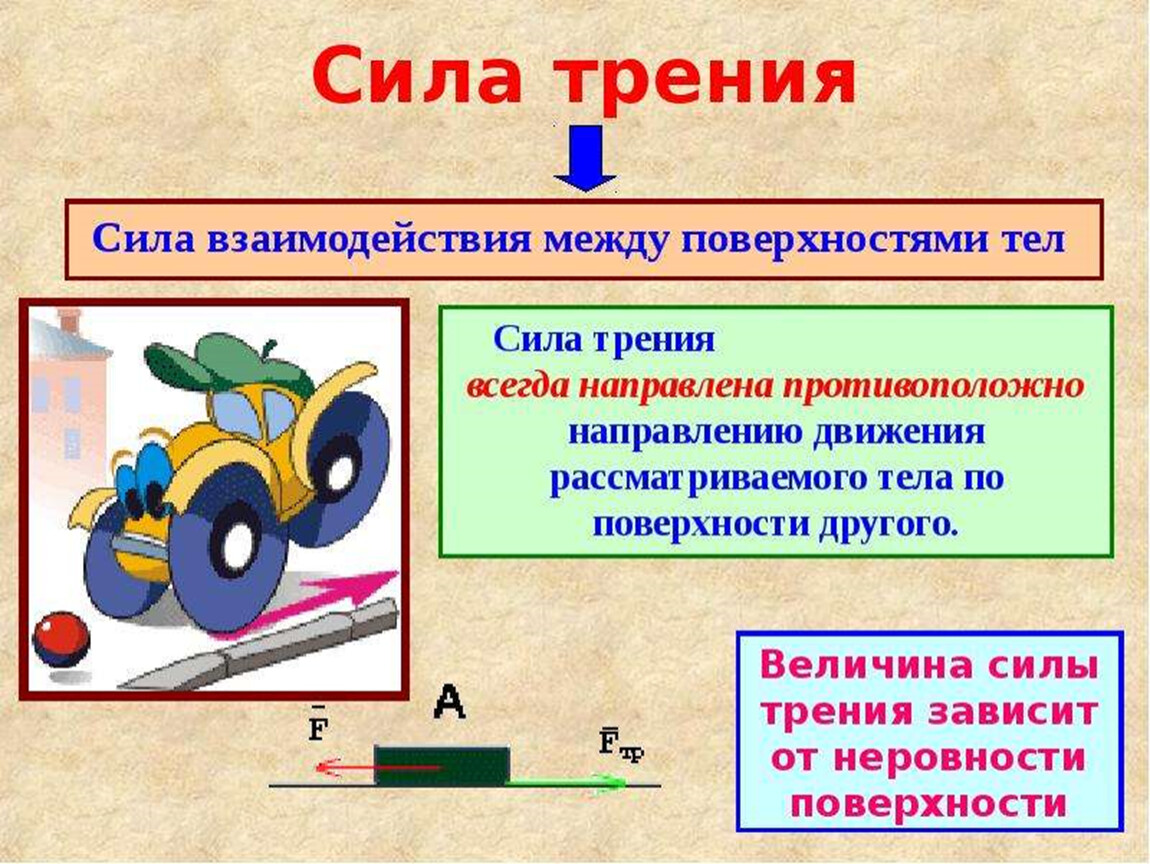 Сила трения

Сила взаимодействия между поверхностями тел

Сила трения всегда направлена противоположно направлению движения рассматриваемого тела по поверхности другого.

A

$\bar{F}$

$\bar{F}_{тр}$

Величина силы трения зависит от неровности поверхности